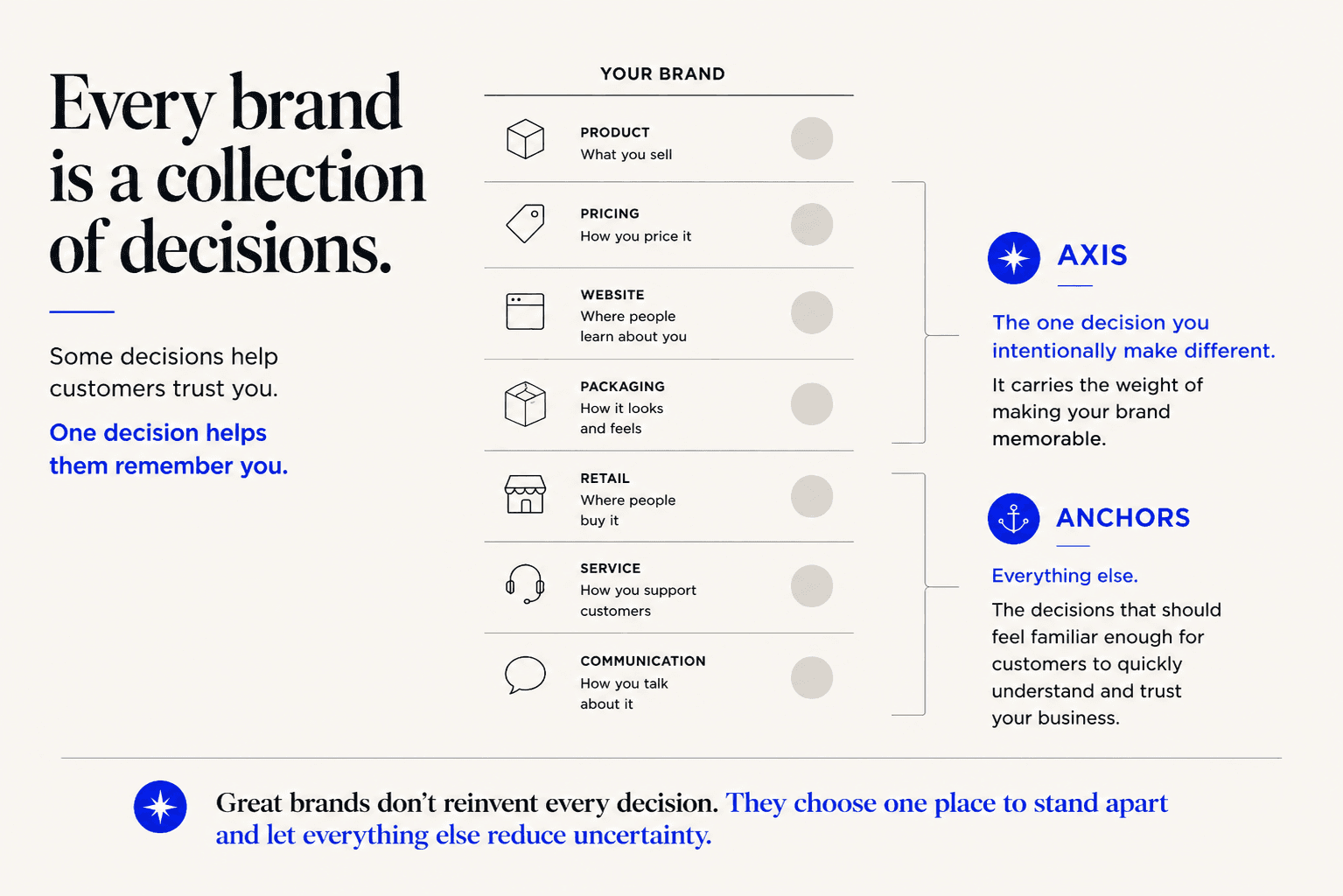 Every brand is a collection of decisions.

Some decisions help customers trust you.

One decision helps them remember you.

YOUR BRAND

PRODUCT
What you sell

PRICING
How you price it

WEBSITE
Where people learn about you

PACKAGING
How it looks and feels

RETAIL
Where people buy it

SERVICE
How you support customers

COMMUNICATION
How you talk about it

AXIS

The one decision you intentionally make different.

It carries the weight of making your brand memorable.

ANCHORS

Everything else.

The decisions that should feel familiar enough for customers to quickly understand and trust your business.

Great brands don't reinvent every decision. They choose one place to stand apart and let everything else reduce uncertainty.